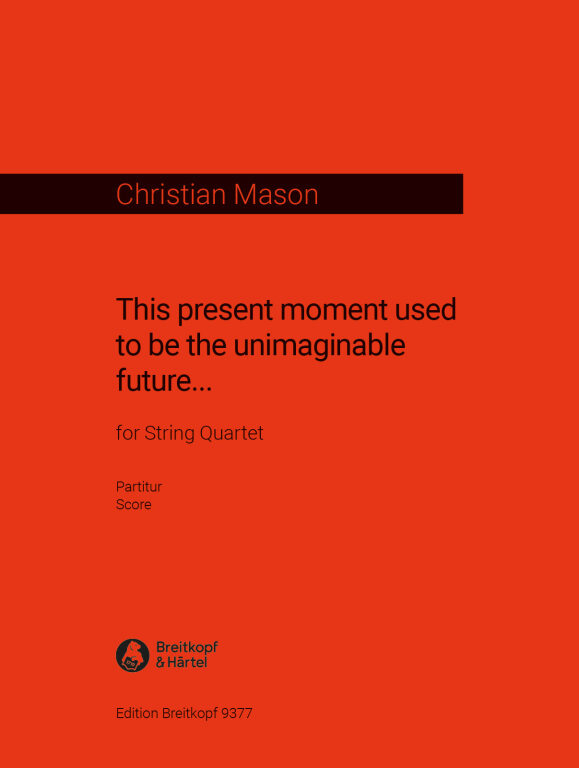 Christian Mason

This present moment used to be the unimaginable future...

for String Quartet

Partitur
Score

Breitkopf
& Härtel

Edition Breitkopf 9377